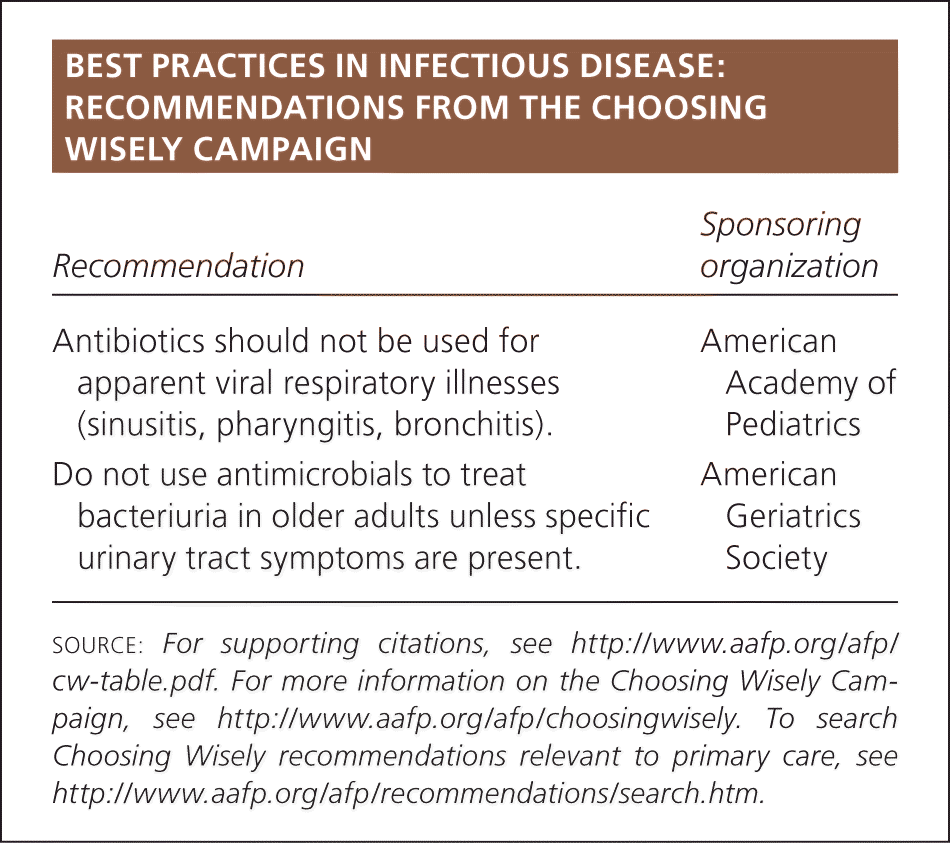 BEST PRACTICES IN INFECTIOUS DISEASE: RECOMMENDATIONS FROM THE CHOOSING WISELY CAMPAIGN

| Recommendation | Sponsoring organization |
|---|---|
| Antibiotics should not be used for apparent viral respiratory illnesses (sinusitis, pharyngitis, bronchitis). | American Academy of Pediatrics |
| Do not use antimicrobials to treat bacteriuria in older adults unless specific urinary tract symptoms are present. | American Geriatrics Society |

SOURCE: For supporting citations, see http://www.aafp.org/afp/cw-table.pdf. For more information on the Choosing Wisely Campaign, see http://www.aafp.org/afp/choosingwisely. To search Choosing Wisely recommendations relevant to primary care, see http://www.aafp.org/afp/recommendations/search.htm.